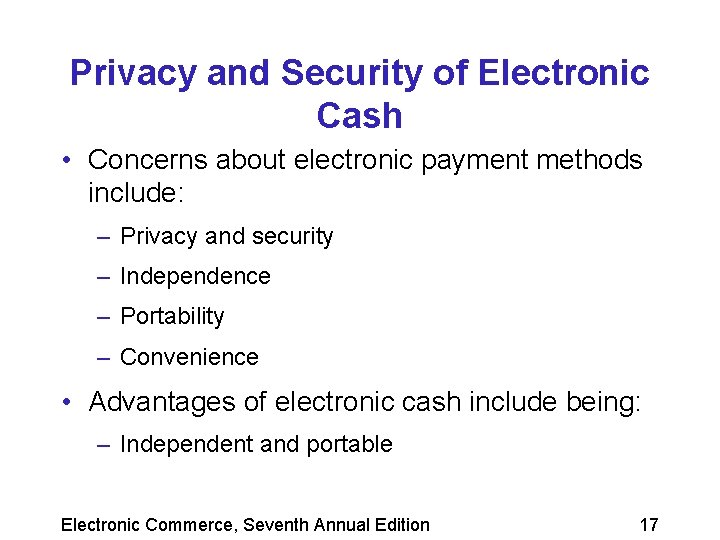 Privacy and Security of Electronic Cash

• Concerns about electronic payment methods include:
– Privacy and security
– Independence
– Portability
– Convenience
• Advantages of electronic cash include being:
– Independent and portable

Electronic Commerce, Seventh Annual Edition

17